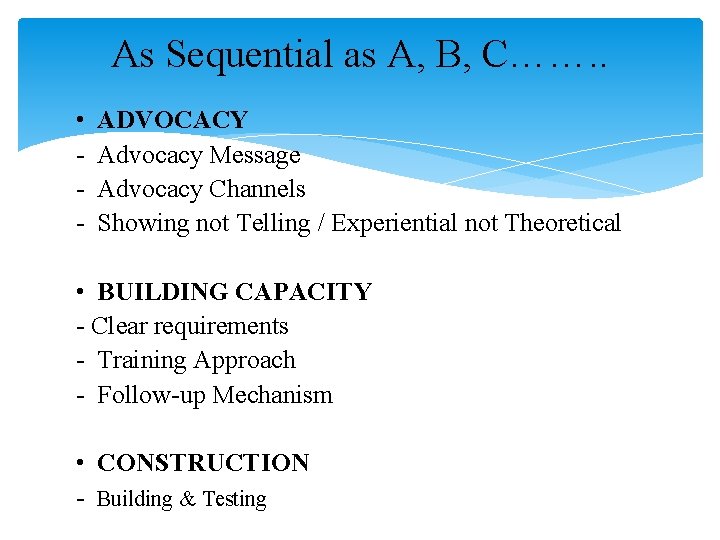 As Sequential as A, B, C……..

• ADVOCACY
- Advocacy Message
- Advocacy Channels
- Showing not Telling / Experiential not Theoretical

• BUILDING CAPACITY
- Clear requirements
- Training Approach
- Follow-up Mechanism

• CONSTRUCTION
- Building & Testing